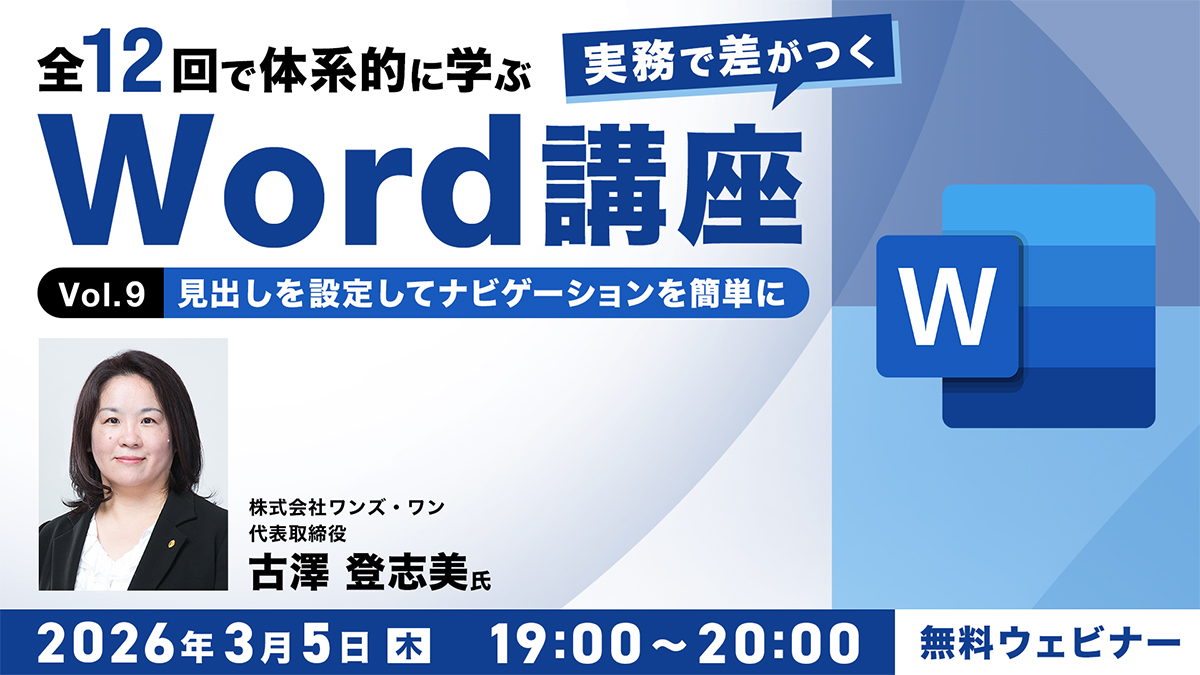 全12回で体系的に学ぶ
実務で差がつく
Word講座
Vol.9 見出しを設定してナビゲーションを簡単に

W

株式会社ワンズ・ワン
代表取締役
古澤 登志美氏

2026年3月5日 木 19:00～20:00 無料ウェビナー